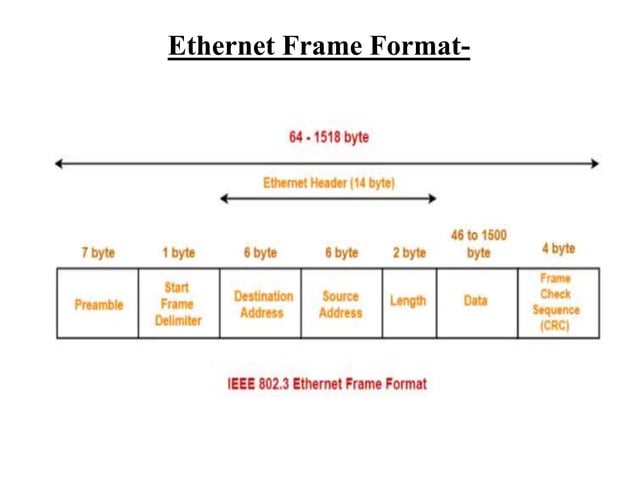 Ethernet Frame Format-

64 - 1518 byte

Ethernet Header (14 byte)

| 7 byte | 1 byte | 6 byte | 6 byte | 2 byte | 46 to 1500 byte | 4 byte |
|---|---|---|---|---|---|---|
| Preamble | Start Frame Delimiter | Destination Address | Source Address | Length | Data | Frame Check Sequence (CRC) |

IEEE 802.3 Ethernet Frame Format